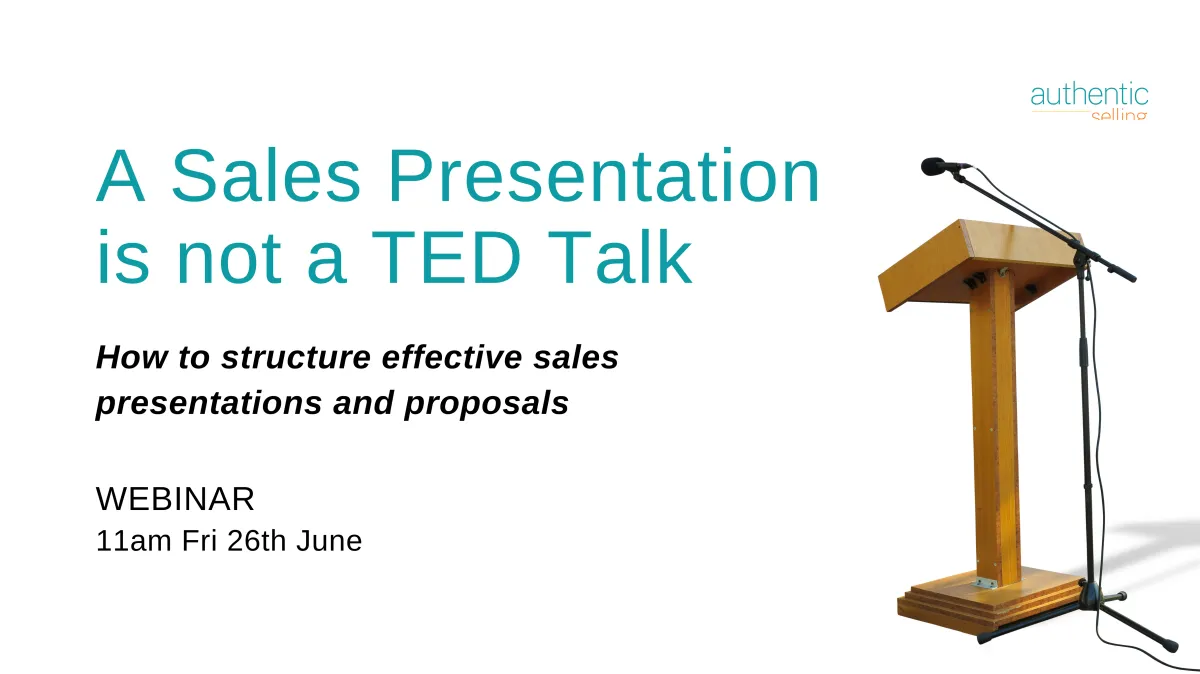 authentic
selling

A Sales Presentation is not a TED Talk

How to structure effective sales presentations and proposals

WEBINAR
11am Fri 26th June